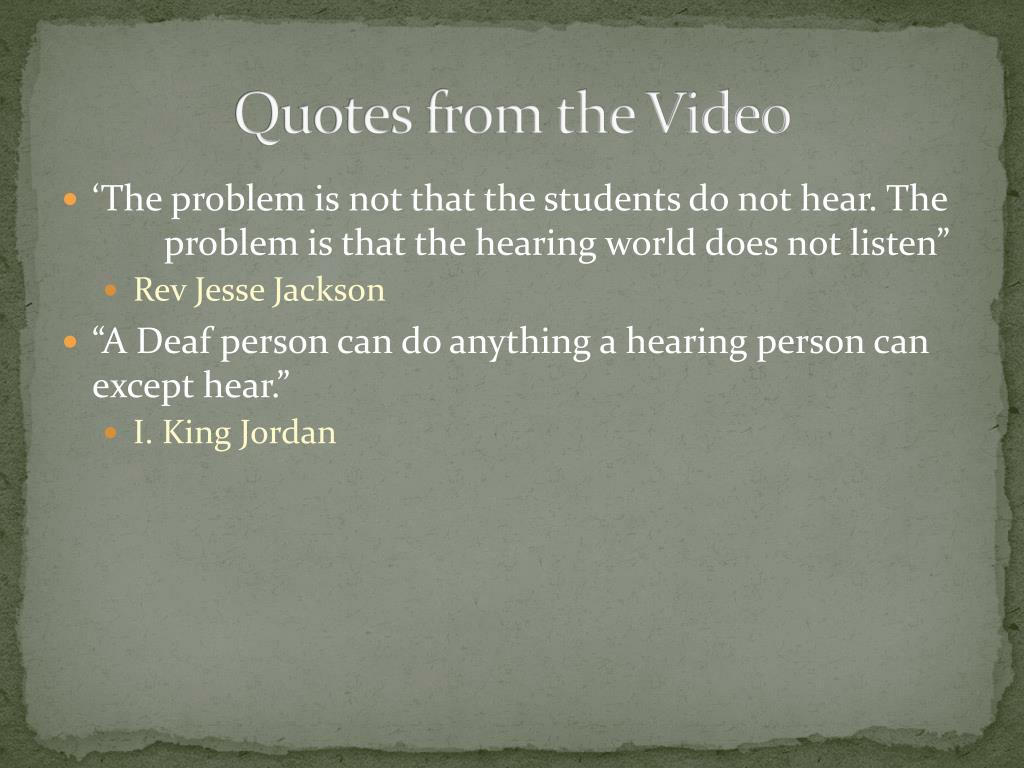 Quotes from the Video

‘The problem is not that the students do not hear. The problem is that the hearing world does not listen”

Rev Jesse Jackson

“A Deaf person can do anything a hearing person can except hear.”

I. King Jordan